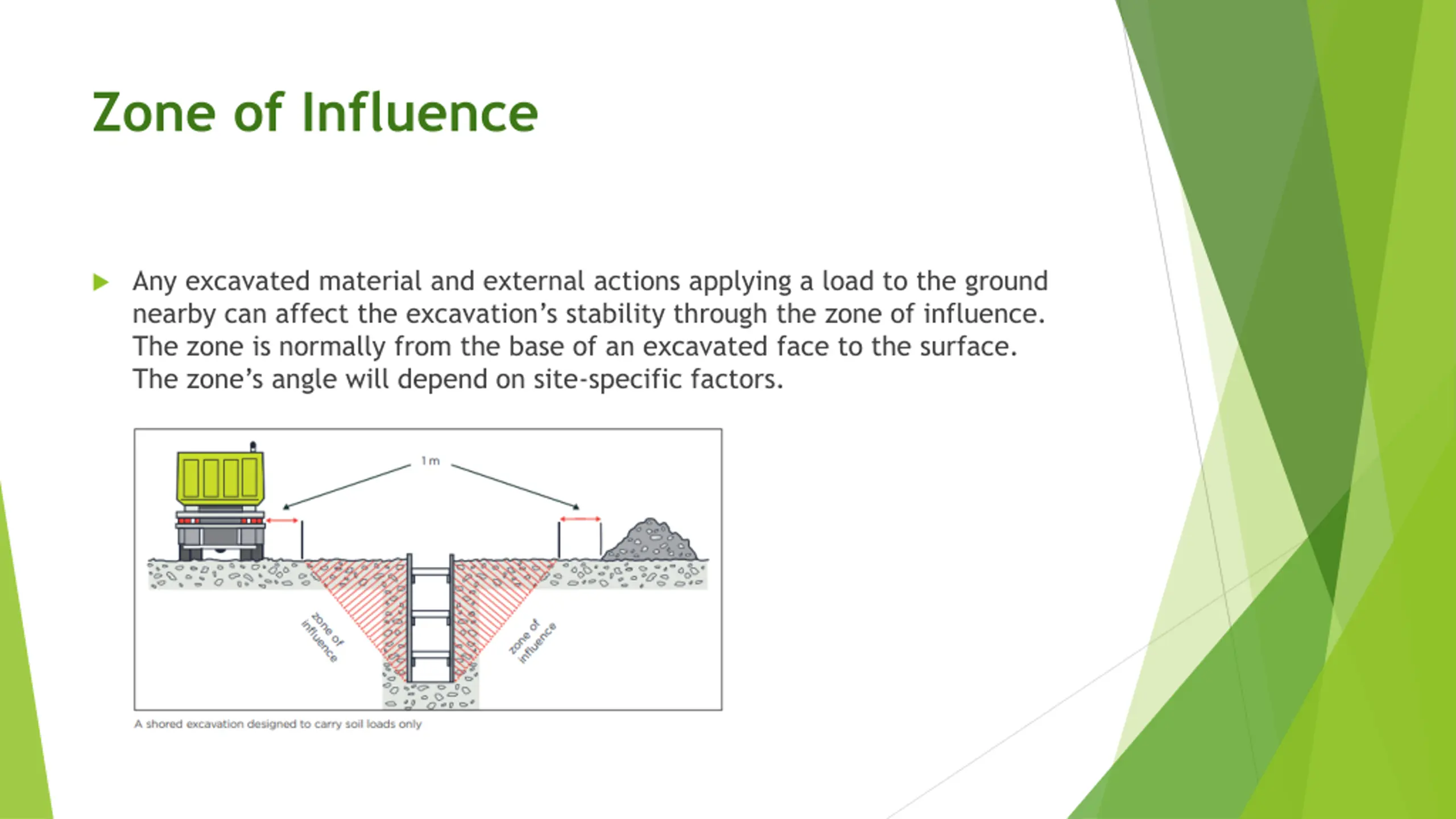 Zone of Influence

Any excavated material and external actions applying a load to the ground nearby can affect the excavation's stability through the zone of influence. The zone is normally from the base of an excavated face to the surface. The zone's angle will depend on site-specific factors.

1 m

zone of influence

zone of influence

A shored excavation designed to carry soil loads only